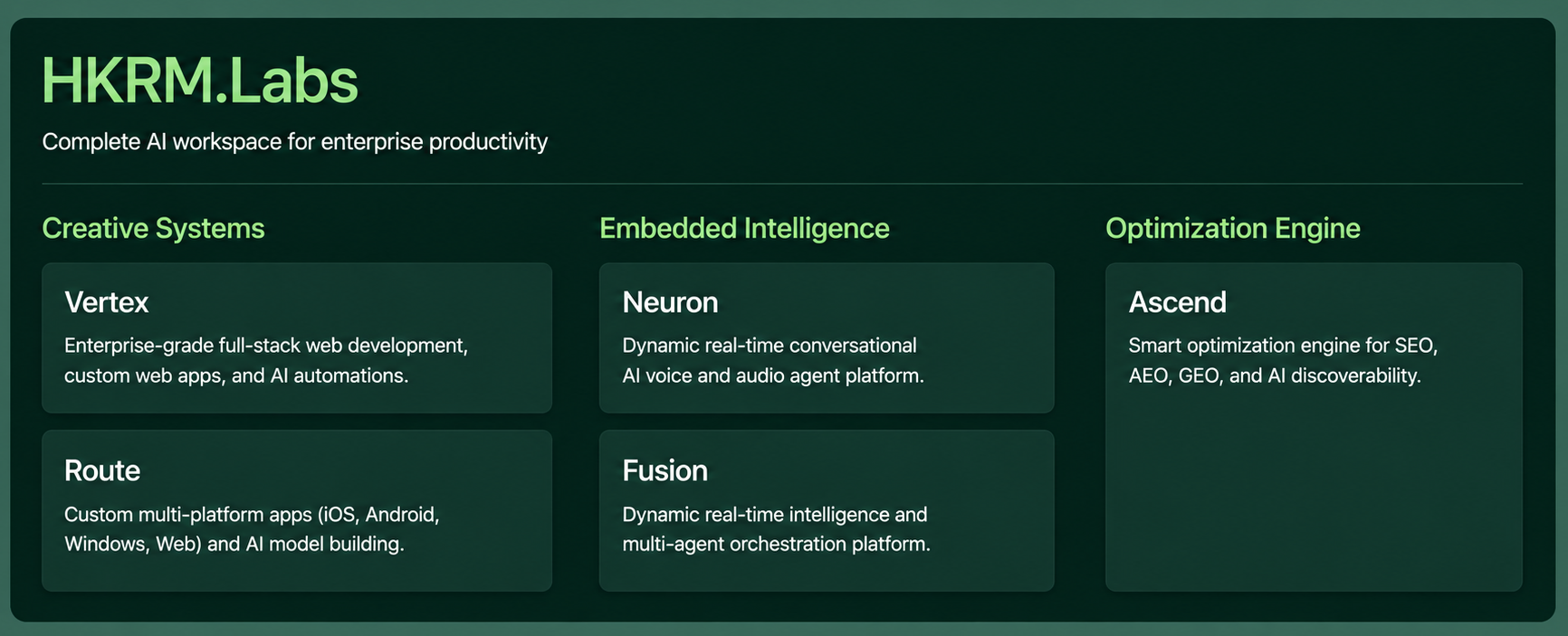 HKRM.Labs

Complete AI workspace for enterprise productivity

Creative Systems

Vertex

Enterprise-grade full-stack web development, custom web apps, and AI automations.

Route

Custom multi-platform apps (iOS, Android, Windows, Web) and AI model building.

Embedded Intelligence

Neuron

Dynamic real-time conversational AI voice and audio agent platform.

Fusion

Dynamic real-time intelligence and multi-agent orchestration platform.

Optimization Engine

Ascend

Smart optimization engine for SEO, AEO, GEO, and AI discoverability.